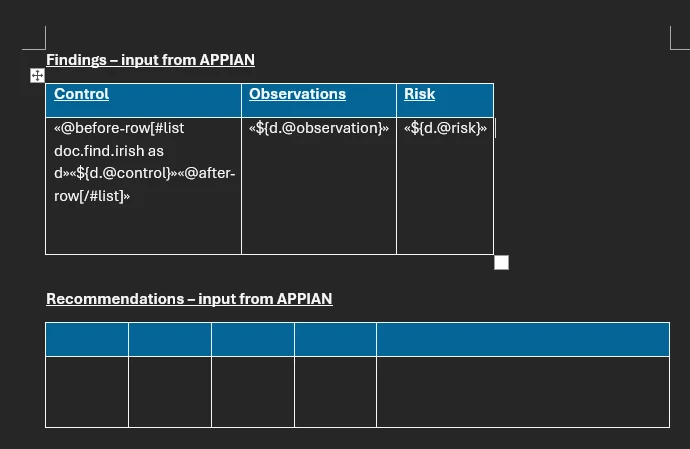 Findings – input from APPIAN

| Control | Observations | Risk |
|---|---|---|
| «@before-row[#list doc.find.irish as d»«${d.@control}»«@after-row[/#list]» | «${d.@observation}» | «${d.@risk}» |

Recommendations – input from APPIAN

| | | | | |
|---|---|---|---|---|
| | | | | |